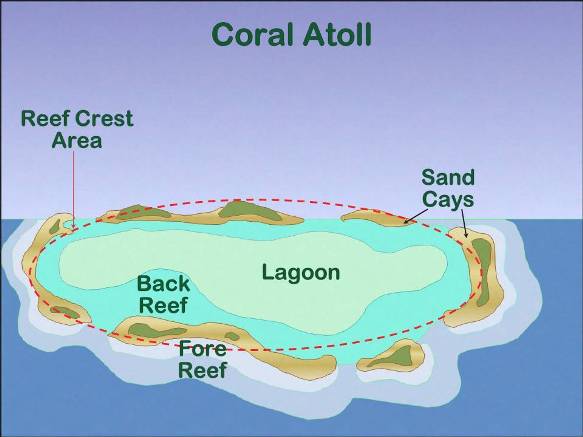 Coral Atoll

Reef Crest Area

Sand Cays

Lagoon

Back Reef

Fore Reef